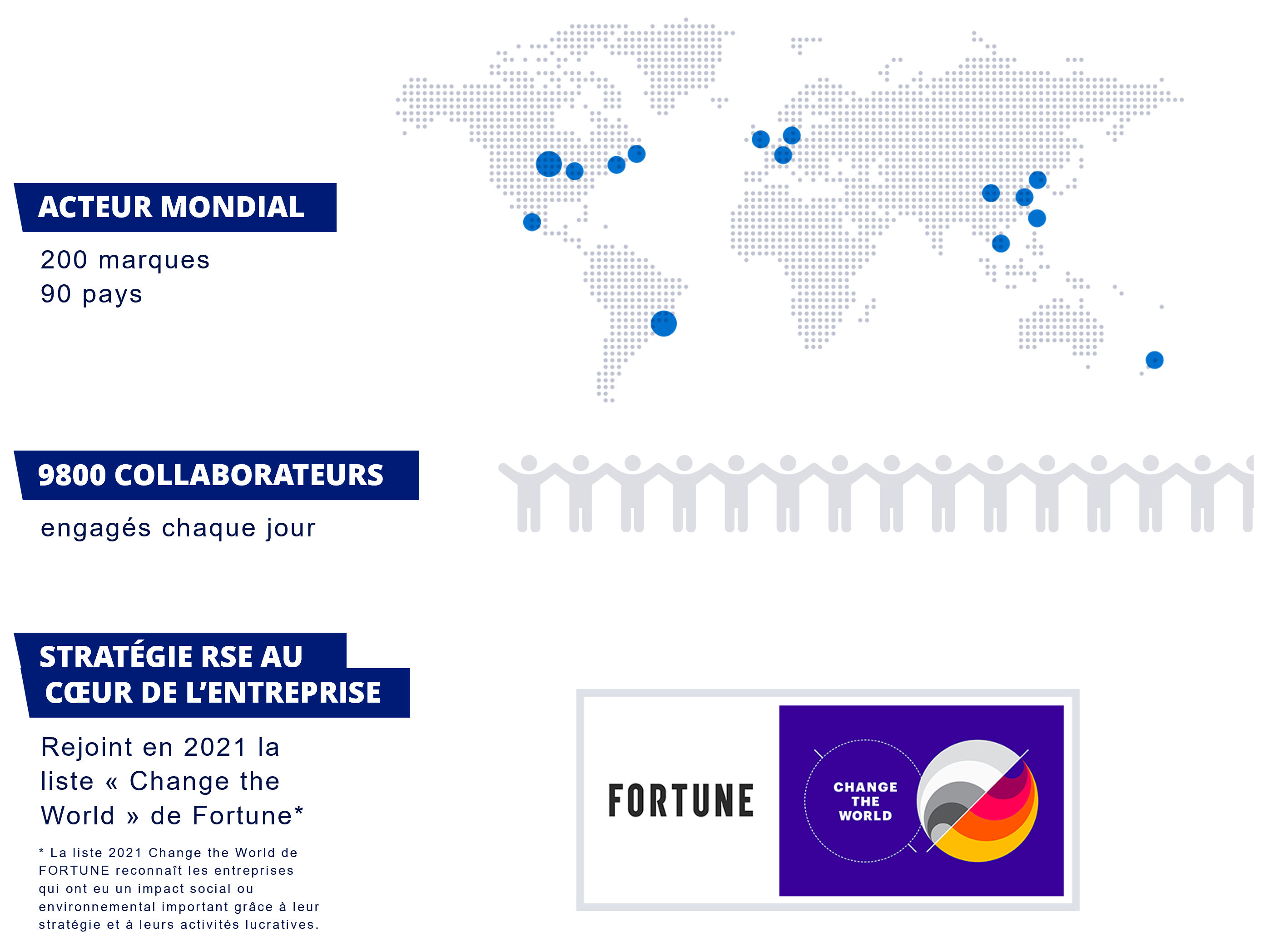 ACTEUR MONDIAL

200 marques
90 pays

9800 COLLABORATEURS

engagés chaque jour

STRATÉGIE RSE AU CŒUR DE L'ENTREPRISE

Rejoint en 2021 la liste « Change the World » de Fortune*

* La liste 2021 Change the World de FORTUNE reconnaît les entreprises qui ont eu un impact social ou environnemental important grâce à leur stratégie et à leurs activités lucratives.

FORTUNE

CHANGE THE WORLD